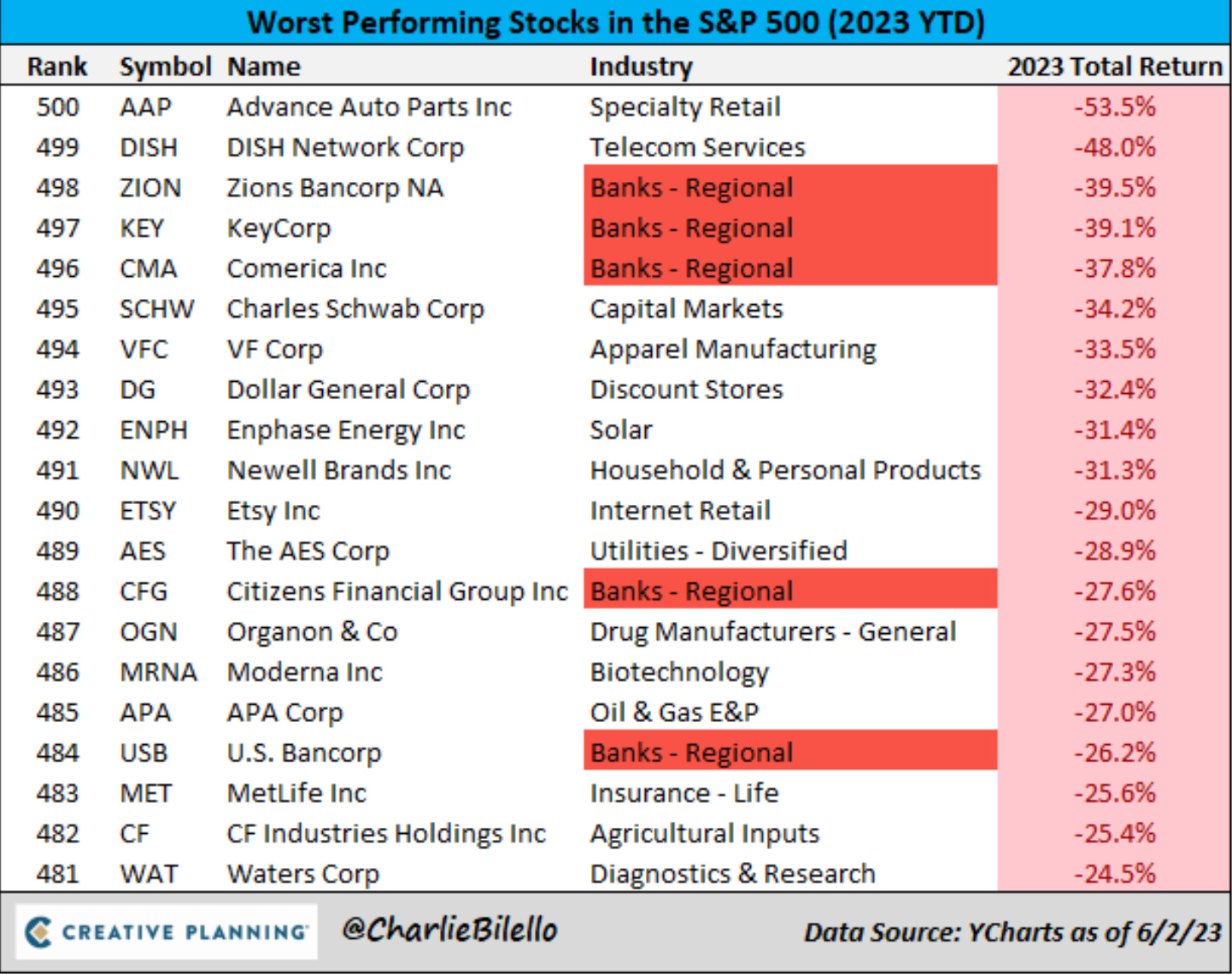 Worst Performing Stocks in the S&P 500 (2023 YTD)

| Rank | Symbol | Name | Industry | 2023 Total Return |
|---|---|---|---|---|
| 500 | AAP | Advance Auto Parts Inc | Specialty Retail | -53.5% |
| 499 | DISH | DISH Network Corp | Telecom Services | -48.0% |
| 498 | ZION | Zions Bancorp NA | Banks - Regional | -39.5% |
| 497 | KEY | KeyCorp | Banks - Regional | -39.1% |
| 496 | CMA | Comerica Inc | Banks - Regional | -37.8% |
| 495 | SCHW | Charles Schwab Corp | Capital Markets | -34.2% |
| 494 | VFC | VF Corp | Apparel Manufacturing | -33.5% |
| 493 | DG | Dollar General Corp | Discount Stores | -32.4% |
| 492 | ENPH | Enphase Energy Inc | Solar | -31.4% |
| 491 | NWL | Newell Brands Inc | Household & Personal Products | -31.3% |
| 490 | ETSY | Etsy Inc | Internet Retail | -29.0% |
| 489 | AES | The AES Corp | Utilities - Diversified | -28.9% |
| 488 | CFG | Citizens Financial Group Inc | Banks - Regional | -27.6% |
| 487 | OGN | Organon & Co | Drug Manufacturers - General | -27.5% |
| 486 | MRNA | Moderna Inc | Biotechnology | -27.3% |
| 485 | APA | APA Corp | Oil & Gas E&P | -27.0% |
| 484 | USB | U.S. Bancorp | Banks - Regional | -26.2% |
| 483 | MET | MetLife Inc | Insurance - Life | -25.6% |
| 482 | CF | CF Industries Holdings Inc | Agricultural Inputs | -25.4% |
| 481 | WAT | Waters Corp | Diagnostics & Research | -24.5% |

CREATIVE PLANNING @CharlieBilello Data Source: YCharts as of 6/2/23